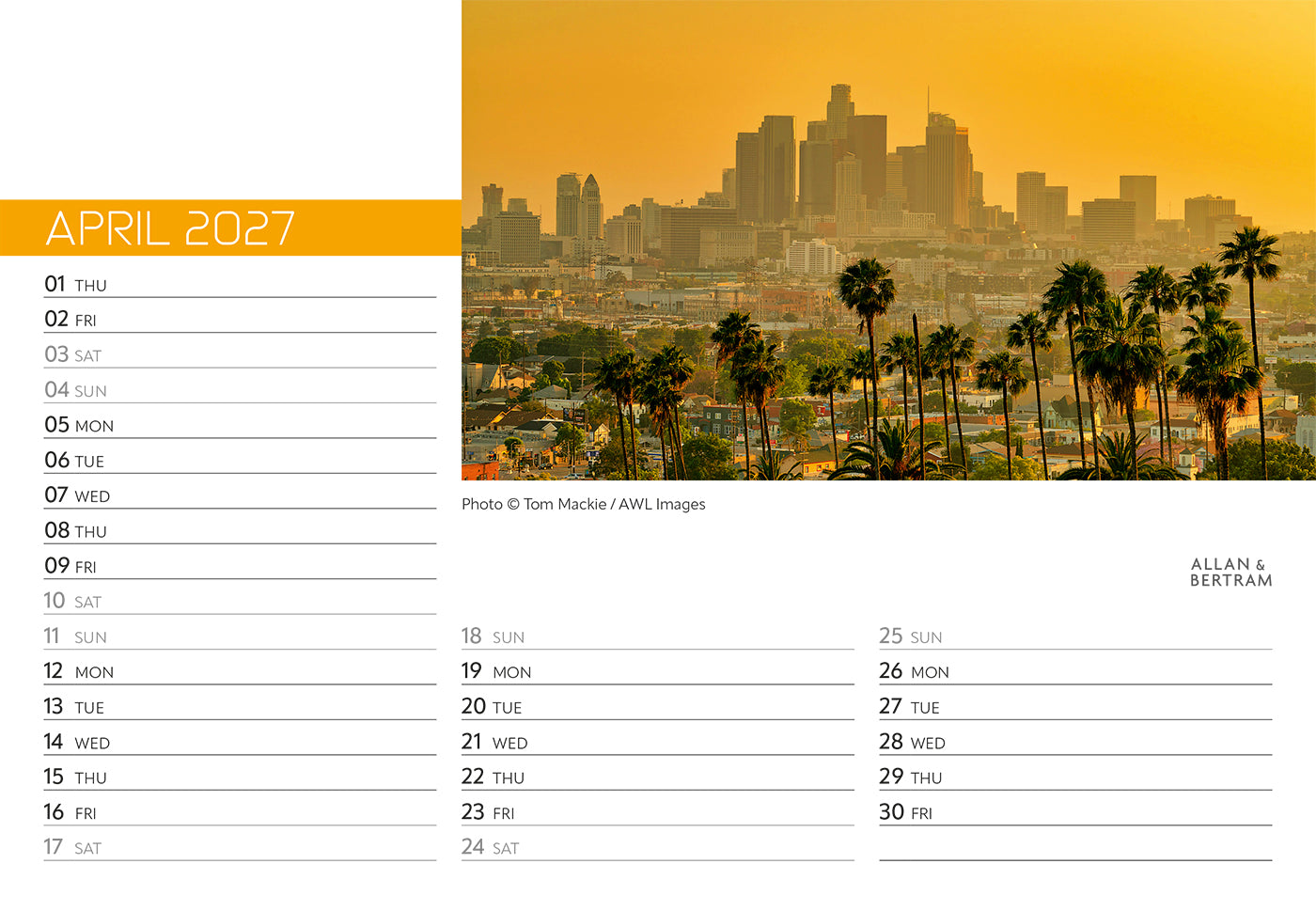 APRIL 2027

01 THU
02 FRI
03 SAT
04 SUN
05 MON
06 TUE
07 WED
08 THU
09 FRI
10 SAT
11 SUN
12 MON
13 TUE
14 WED
15 THU
16 FRI
17 SAT

Photo © Tom Mackie / AWL Images

ALLAN & BERTRAM

18 SUN
19 MON
20 TUE
21 WED
22 THU
23 FRI
24 SAT

25 SUN
26 MON
27 TUE
28 WED
29 THU
30 FRI